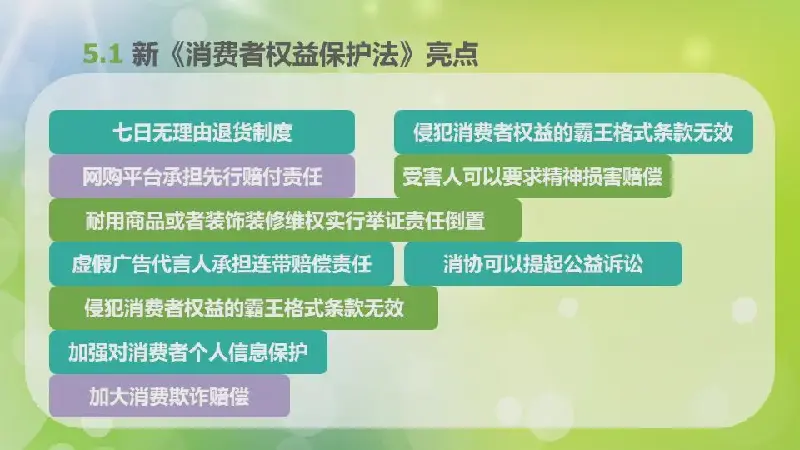 5.1 新《消费者权益保护法》亮点

七日无理由退货制度

侵犯消费者权益的霸王格式条款无效

网购平台承担先行赔付责任

受害人可以要求精神损害赔偿

耐用商品或者装饰装修维权实行举证责任倒置

虚假广告代言人承担连带赔偿责任

消协可以提起公益诉讼

侵犯消费者权益的霸王格式条款无效

加强对消费者个人信息保护

加大消费欺诈赔偿